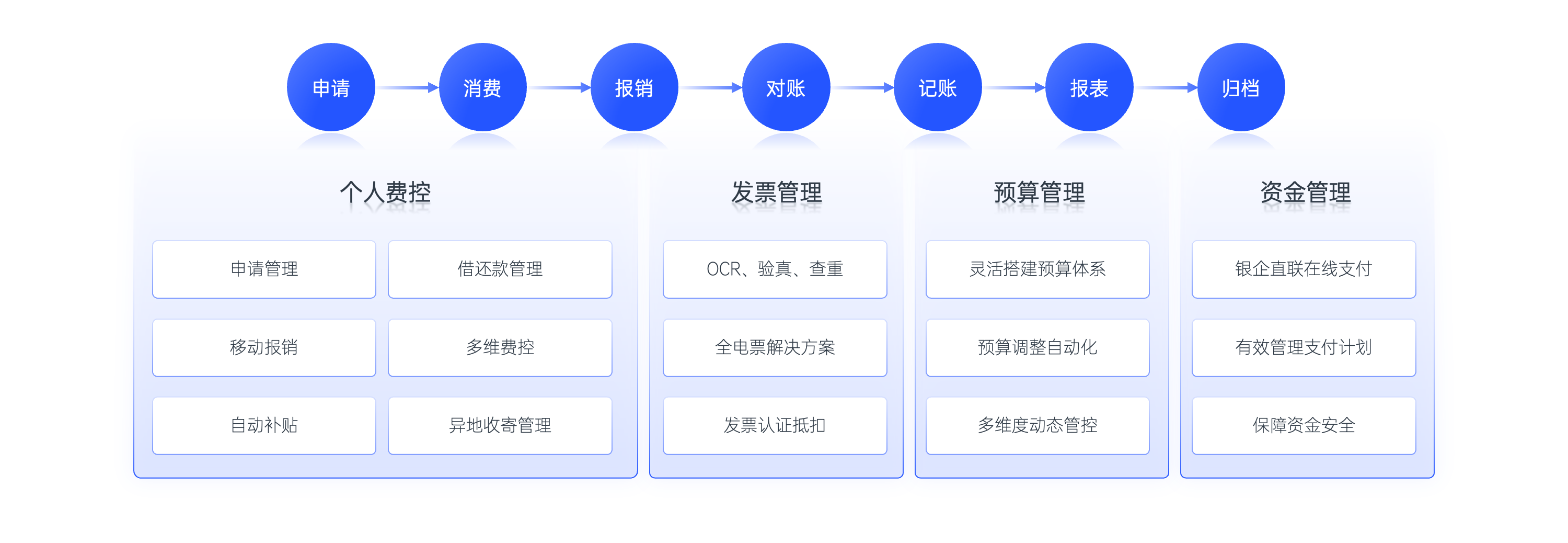 申请 消费 报销 对账 记账 报表 归档

个人费控

申请管理
借还款管理
移动报销
多维费控
自动补贴
异地收寄管理

发票管理

OCR、验真、查重
全电票解决方案
发票认证抵扣

预算管理

灵活搭建预算体系
预算调整自动化
多维度动态管控

资金管理

银企直联在线支付
有效管理支付计划
保障资金安全